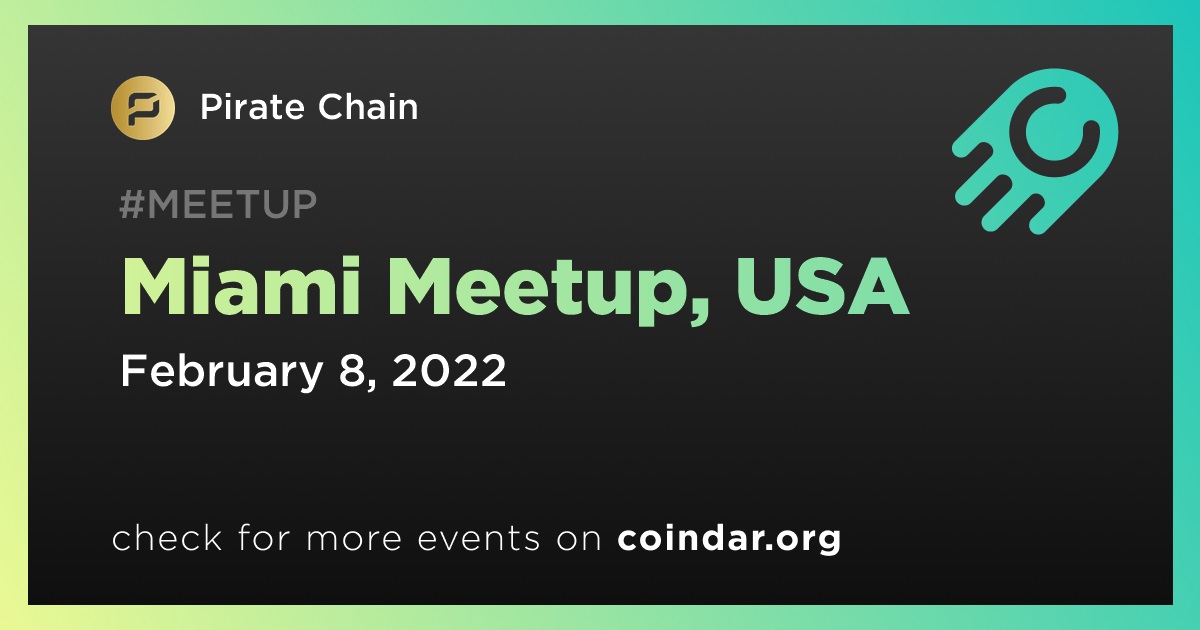 Pirate Chain

#MEETUP

Miami Meetup, USA

February 8, 2022

check for more events on coindar.org